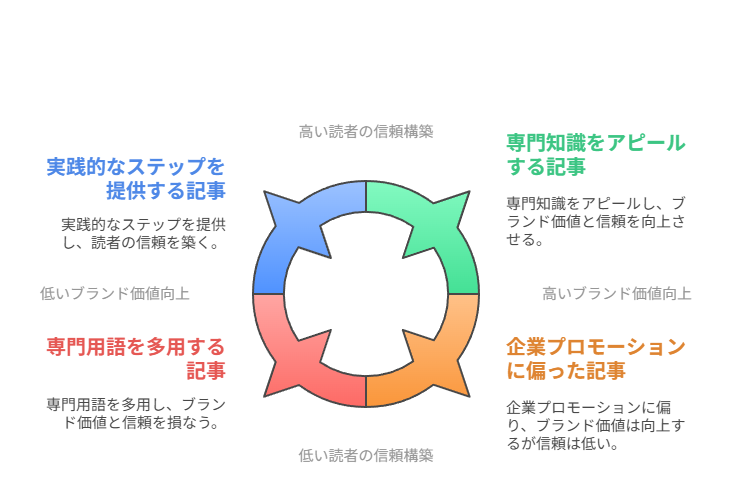 高い読者の信頼構築

実践的なステップを提供する記事

実践的なステップを提供し、読者の信頼を築く。

専門知識をアピールする記事

専門知識をアピールし、ブランド価値と信頼を向上させる。

低いブランド価値向上

高いブランド価値向上

専門用語を多用する記事

専門用語を多用し、ブランド価値と信頼を損なう。

企業プロモーションに偏った記事

企業プロモーションに偏り、ブランド価値は向上するが信頼は低い。

低い読者の信頼構築